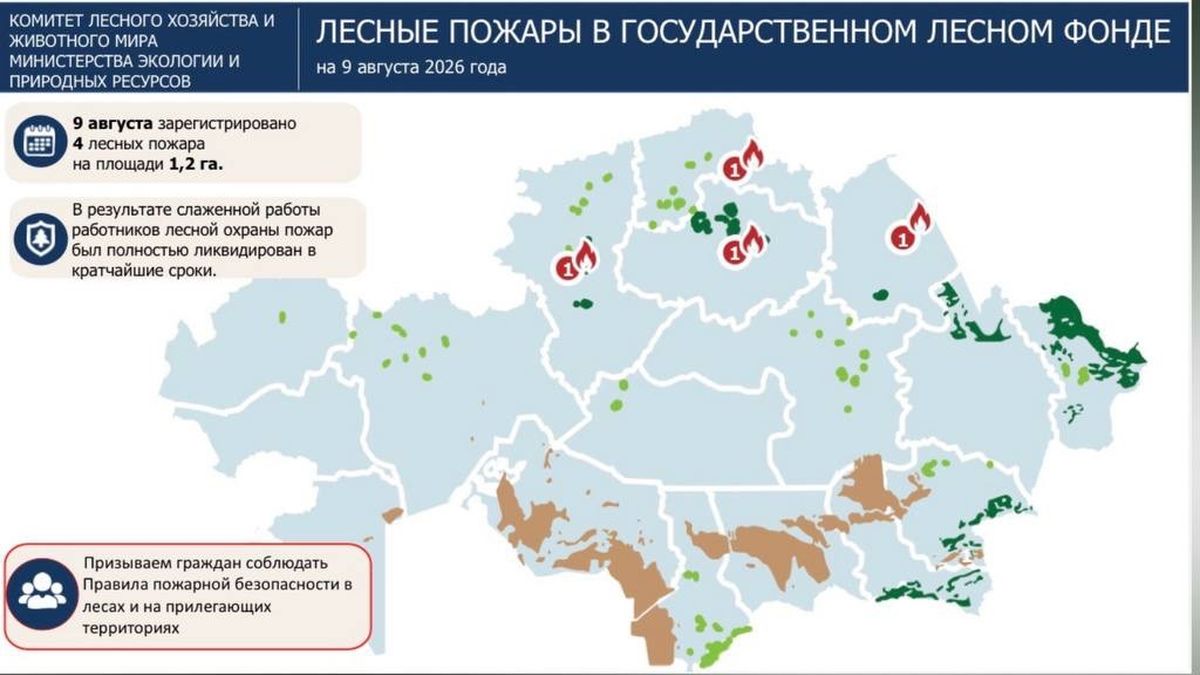 КОМИТЕТ ЛЕСНОГО ХОЗЯЙСТВА И ЖИВОТНОГО МИРА МИНИСТЕРСТВА ЭКОЛОГИИ И ПРИРОДНЫХ РЕСУРСОВ

ЛЕСНЫЕ ПОЖАРЫ В ГОСУДАРСТВЕННОМ ЛЕСНОМ ФОНДЕ
на 9 августа 2026 года

9 августа зарегистрировано 4 лесных пожара на площади 1,2 га.

В результате слаженной работы работников лесной охраны пожар был полностью ликвидирован в кратчайшие сроки.

1
1
1
1

Призываем граждан соблюдать Правила пожарной безопасности в лесах и на прилегающих территориях